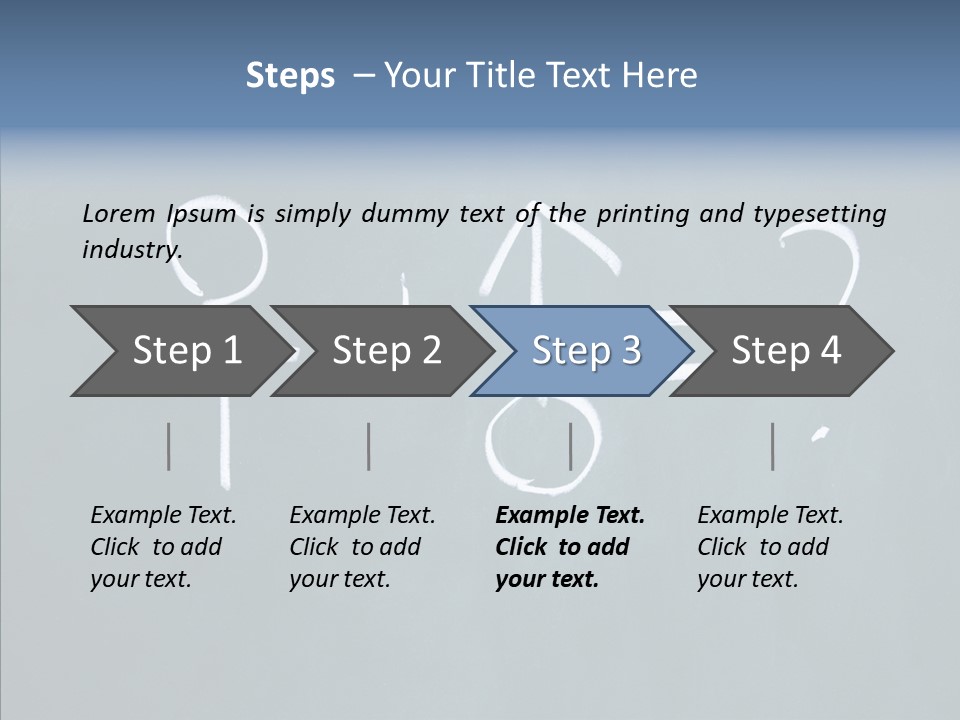 Steps – Your Title Text Here

Lorem Ipsum is simply dummy text of the printing and typesetting industry.

Step 1

Step 2

Step 3

Step 4

Example Text. Click to add your text.

Example Text. Click to add your text.

Example Text. Click to add your text.

Example Text. Click to add your text.